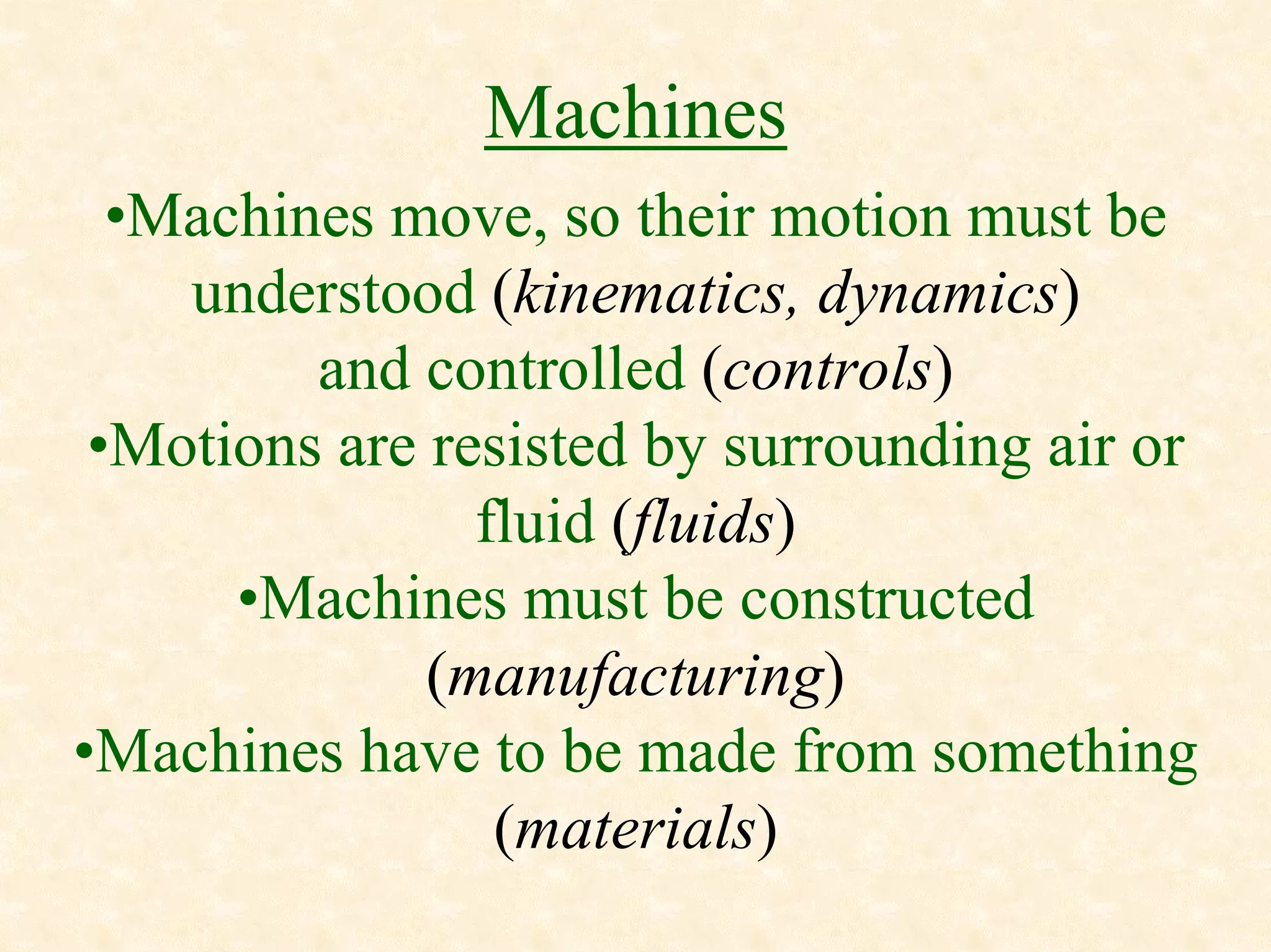 Machines

•Machines move, so their motion must be understood (kinematics, dynamics) and controlled (controls)

•Motions are resisted by surrounding air or fluid (fluids)

•Machines must be constructed (manufacturing)

•Machines have to be made from something (materials)